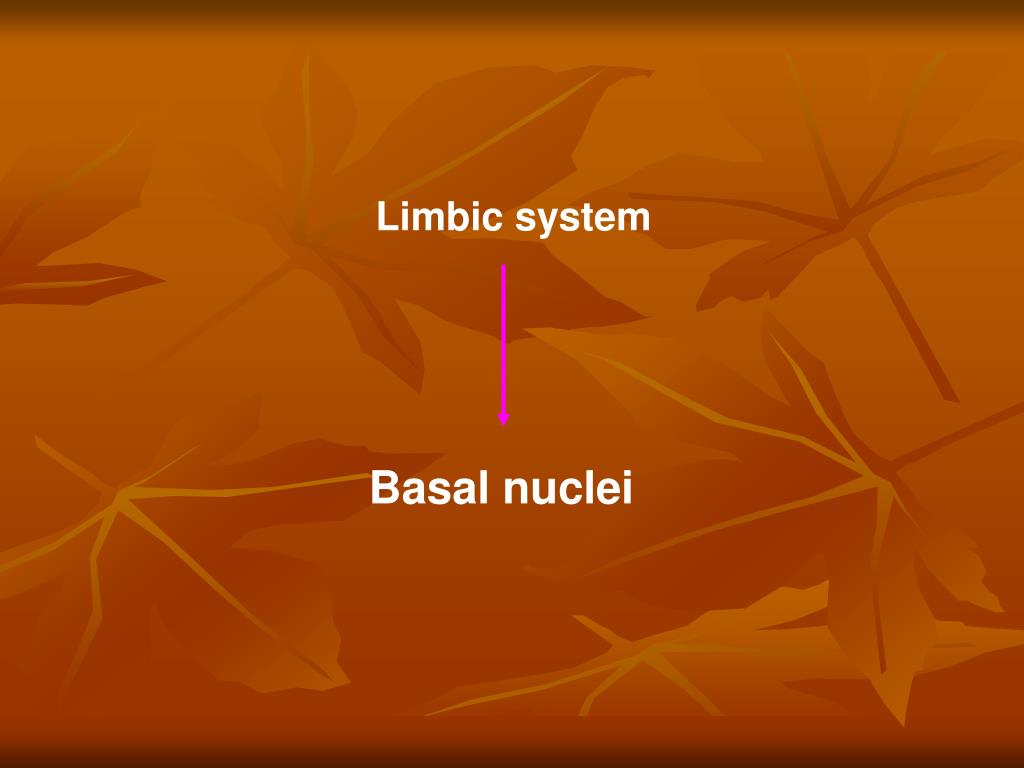 Limbic system

Basal nuclei